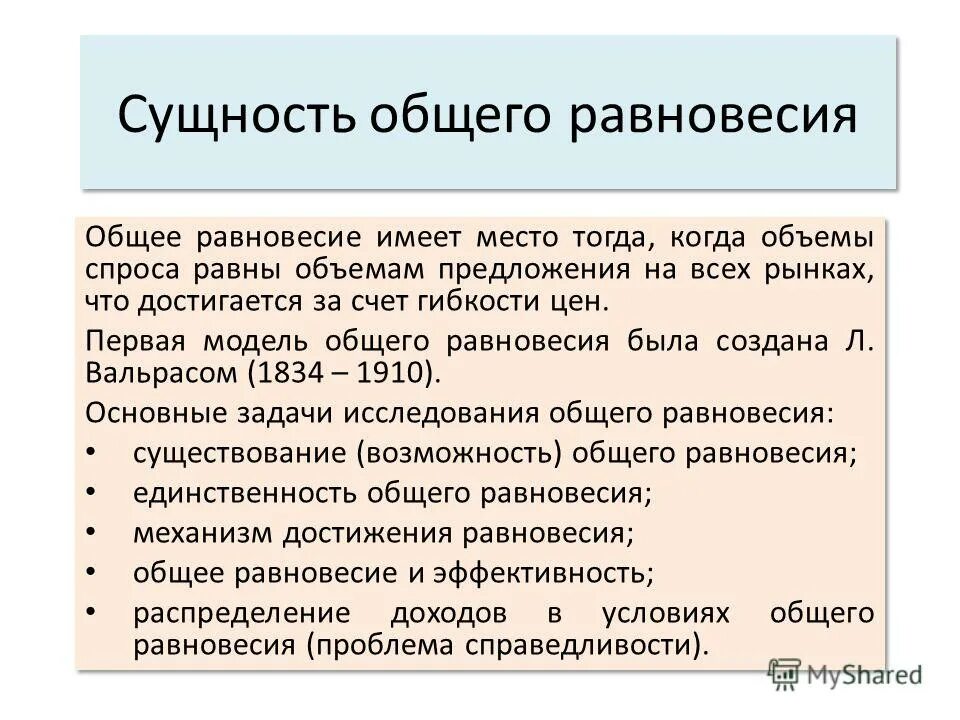 Сущность общего равновесия

Общее равновесие имеет место тогда, когда объемы спроса равны объемам предложения на всех рынках, что достигается за счет гибкости цен.

Первая модель общего равновесия была создана Л. Вальрасом (1834 – 1910).

Основные задачи исследования общего равновесия:
• существование (возможность) общего равновесия;
• единственность общего равновесия;
• механизм достижения равновесия;
• общее равновесие и эффективность;
• распределение доходов в условиях общего равновесия (проблема справедливости).

MyShared